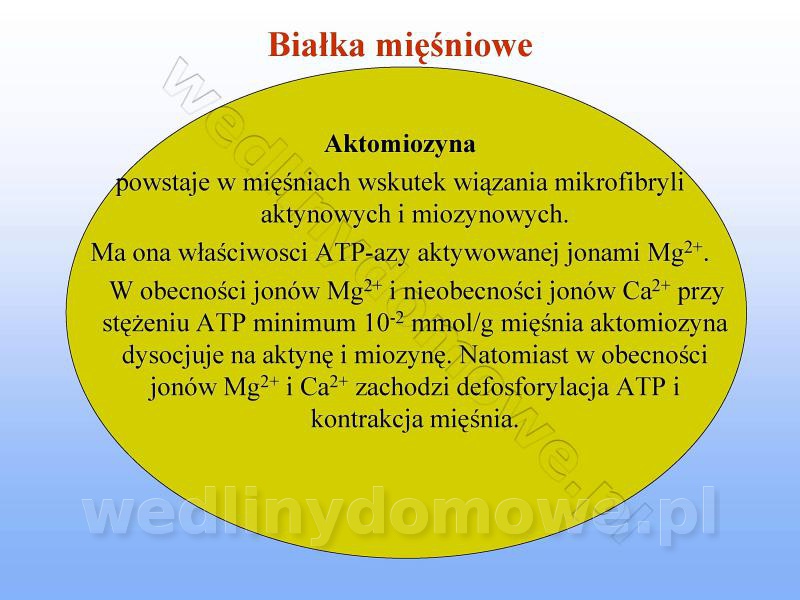 Białka mięśniowe

Aktomiozyna

powstaje w mięśniach wskutek wiązania mikrofibryli aktynowych i miozynowych.

Ma ona właściwosci ATP-azy aktywowanej jonami $Mg^{2+}$.

W obecności jonów $Mg^{2+}$ i nieobecności jonów $Ca^{2+}$ przy stężeniu ATP minimum $10^{-2}$ mmol/g mięśnia aktomiozyna dysocjuje na aktynę i miozynę. Natomiast w obecności jonów $Mg^{2+}$ i $Ca^{2+}$ zachodzi defosforylacja ATP i kontrakcja mięśnia.

wedlinydomowe.pl

wedlinydomowe.pl